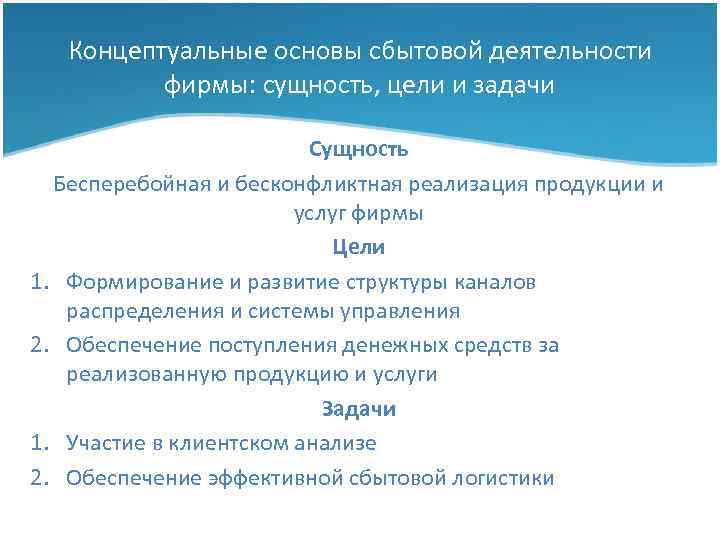 Концептуальные основы сбытовой деятельности фирмы: сущность, цели и задачи

Сущность

Бесперебойная и бесконфликтная реализация продукции и услуг фирмы

Цели

1. Формирование и развитие структуры каналов распределения и системы управления
2. Обеспечение поступления денежных средств за реализованную продукцию и услуги

Задачи

1. Участие в клиентском анализе
2. Обеспечение эффективной сбытовой логистики